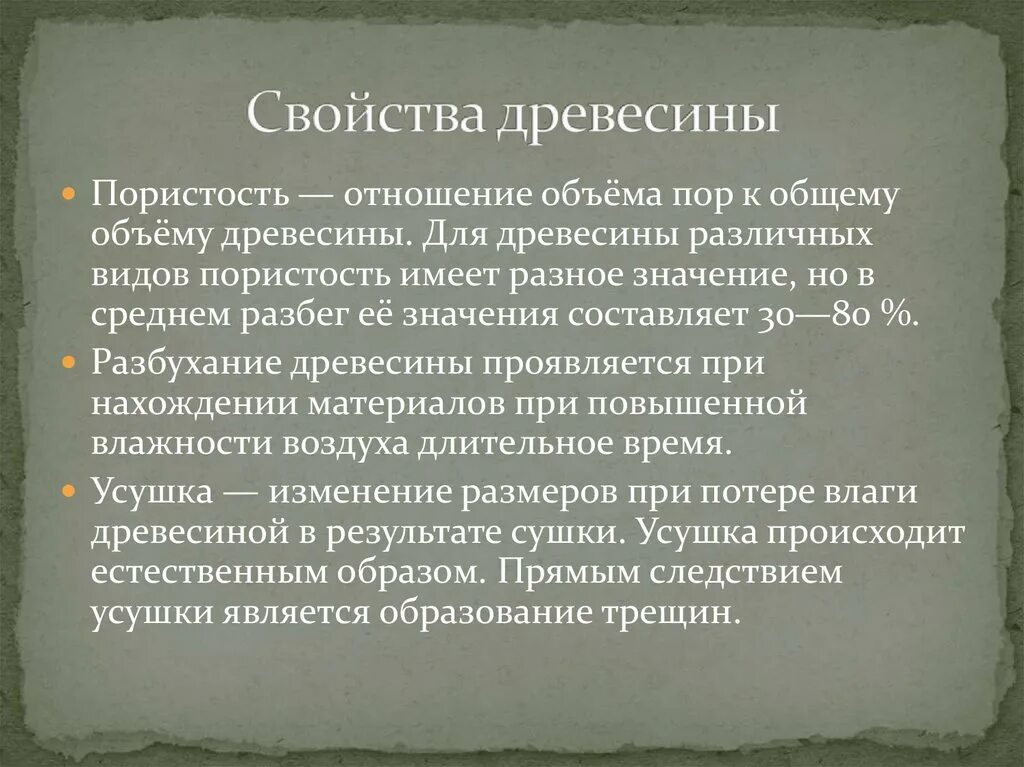 Свойства древесины

Пористость — отношение объёма пор к общему объёму древесины. Для древесины различных видов пористость имеет разное значение, но в среднем разбег её значения составляет 30—80 %.

Разбухание древесины проявляется при нахождении материалов при повышенной влажности воздуха длительное время.

Усушка — изменение размеров при потере влаги древесиной в результате сушки. Усушка происходит естественным образом. Прямым следствием усушки является образование трещин.